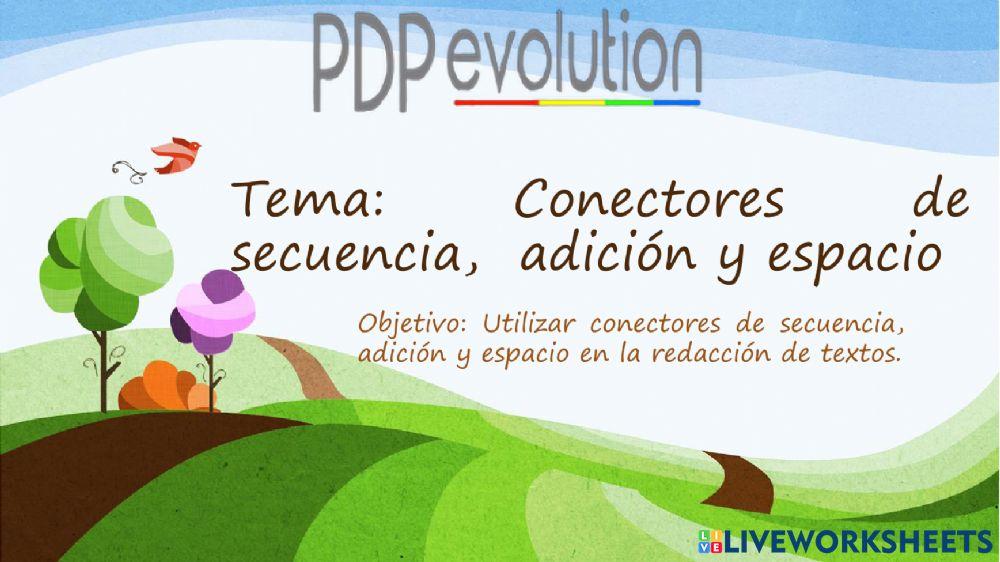 PDP evolution

Tema: Conectores de secuencia, adición y espacio

Objetivo: Utilizar conectores de secuencia, adición y espacio en la redacción de textos.

LIVEWORKSHEETS